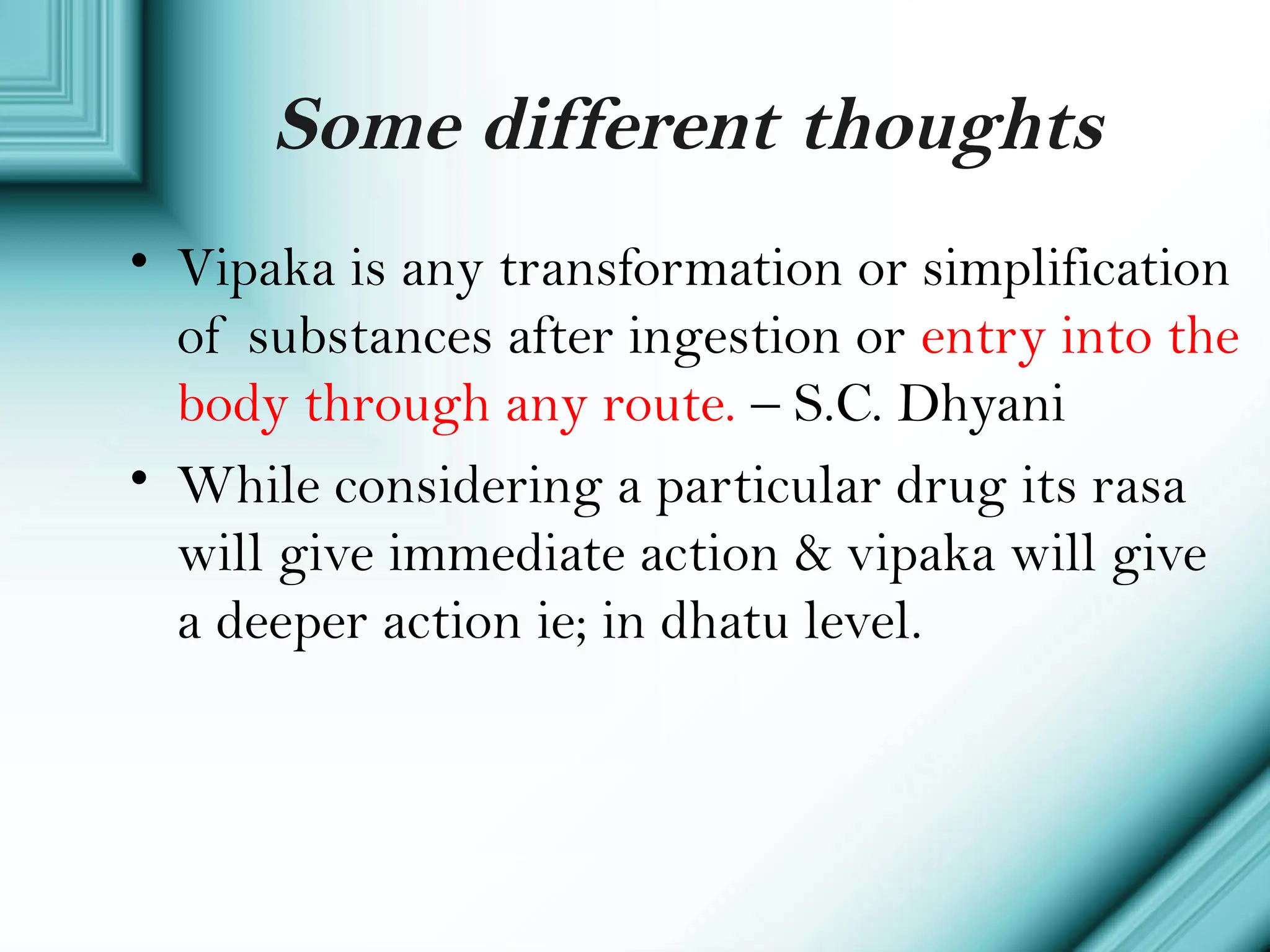 Some different thoughts

• Vipaka is any transformation or simplification of substances after ingestion or entry into the body through any route. – S.C. Dhyani

• While considering a particular drug its rasa will give immediate action & vipaka will give a deeper action ie; in dhatu level.